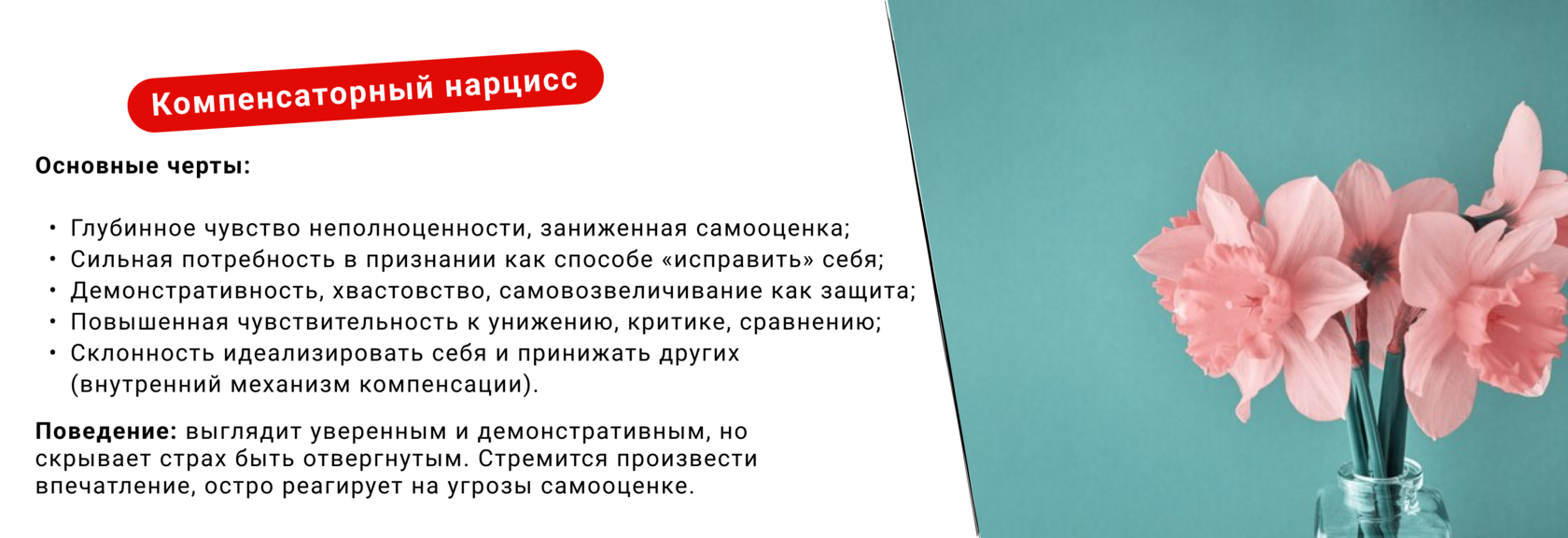 Компенсаторный нарцисс

Основные черты:

• Глубинное чувство неполноценности, заниженная самооценка;
• Сильная потребность в признании как способе «исправить» себя;
• Демонстративность, хвастовство, самовозвеличивание как защита;
• Повышенная чувствительность к унижению, критике, сравнению;
• Склонность идеализировать себя и принижать других (внутренний механизм компенсации).

Поведение: выглядит уверенным и демонстративным, но скрывает страх быть отвергнутым. Стремится произвести впечатление, остро реагирует на угрозы самооценке.